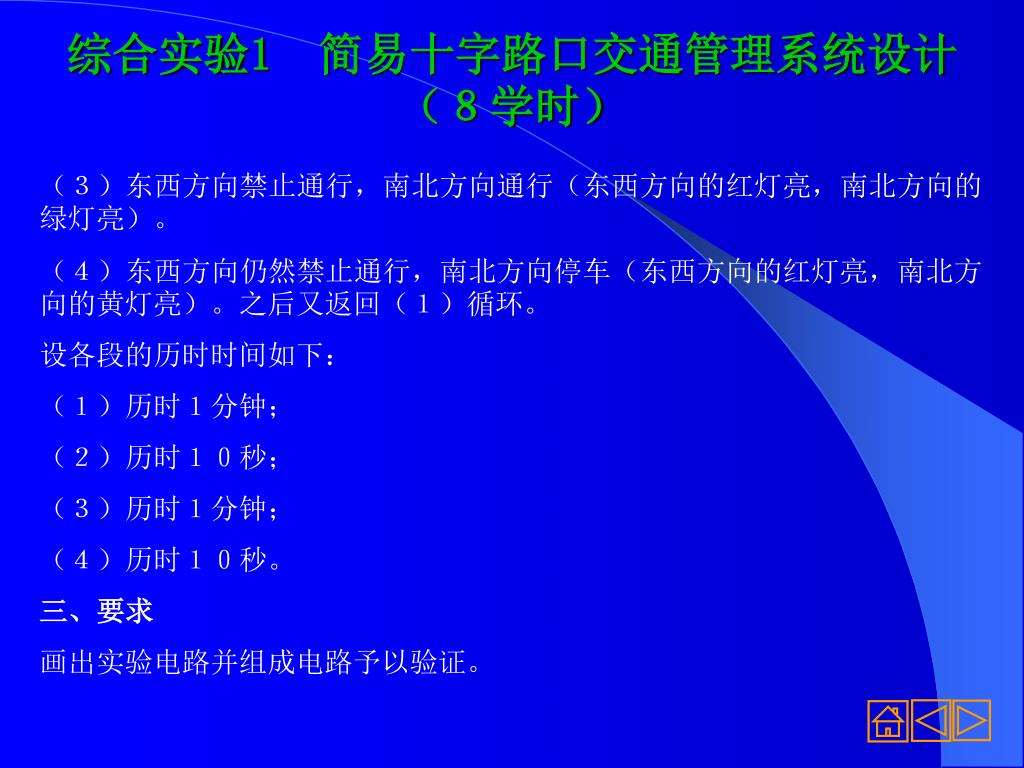 综合实验1　简易十字路口交通管理系统设计（８学时）

（３）东西方向禁止通行，南北方向通行（东西方向的红灯亮，南北方向的绿灯亮）。

（４）东西方向仍然禁止通行，南北方向停车（东西方向的红灯亮，南北方向的黄灯亮）。之后又返回（１）循环。

设各段的历时时间如下：

（１）历时１分钟；

（２）历时１０秒；

（３）历时１分钟；

（４）历时１０秒。

三、要求

画出实验电路并组成电路予以验证。